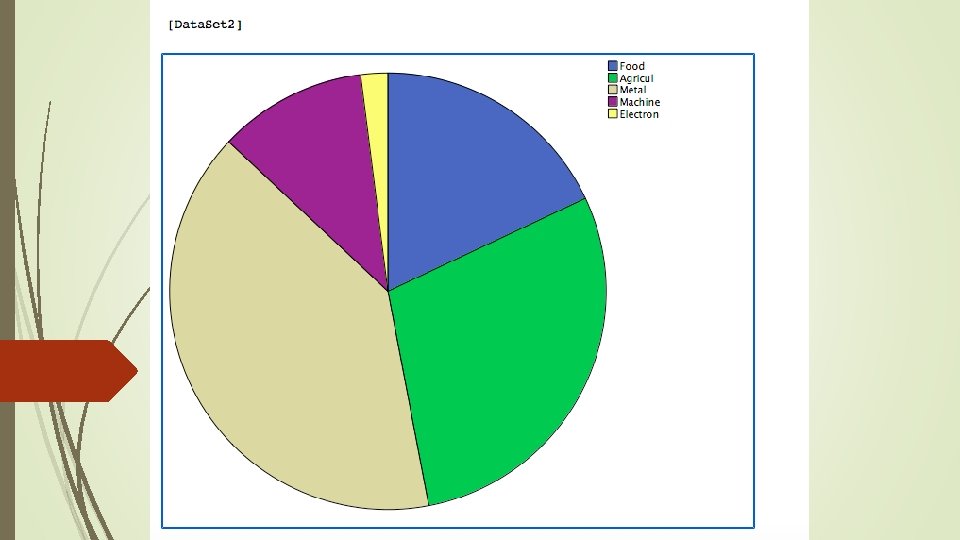 [DataSet2]

Food
Agricul
Metal
Machine
Electron